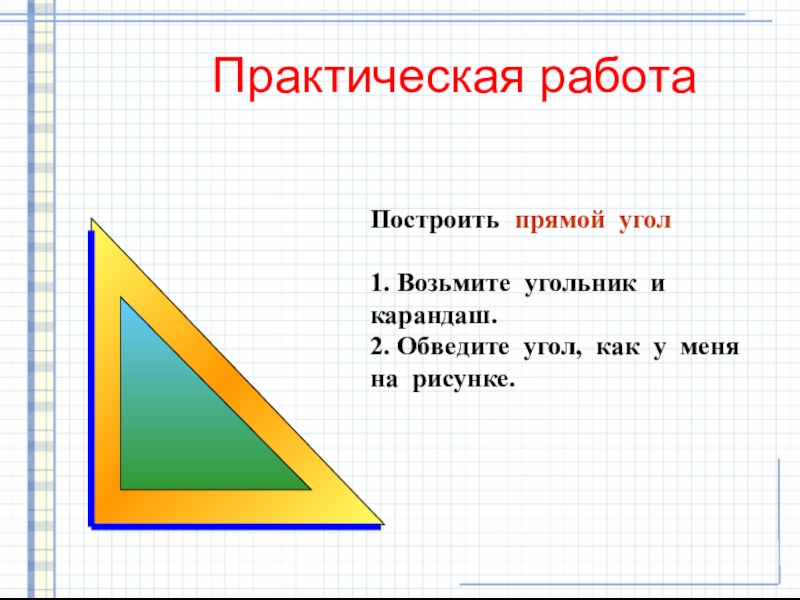 Практическая работа

Построить прямой угол

1. Возьмите угольник и карандаш.
2. Обведите угол, как у меня на рисунке.